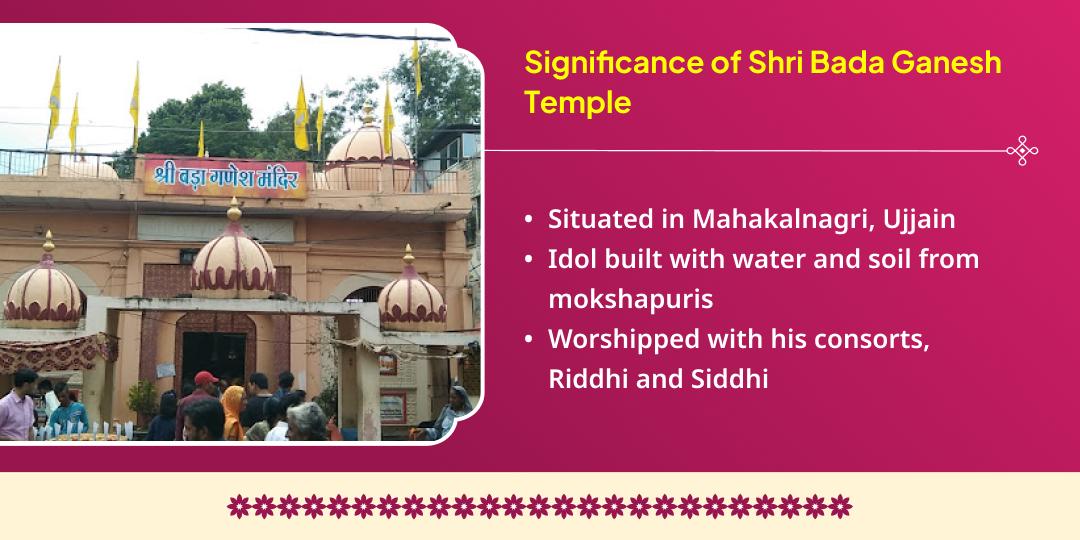 श्री बड़ा गणेश मंदिर

Significance of Shri Bada Ganesh Temple

• Situated in Mahakalnagri, Ujjain
• Idol built with water and soil from mokshapuris
• Worshipped with his consorts, Riddhi and Siddhi